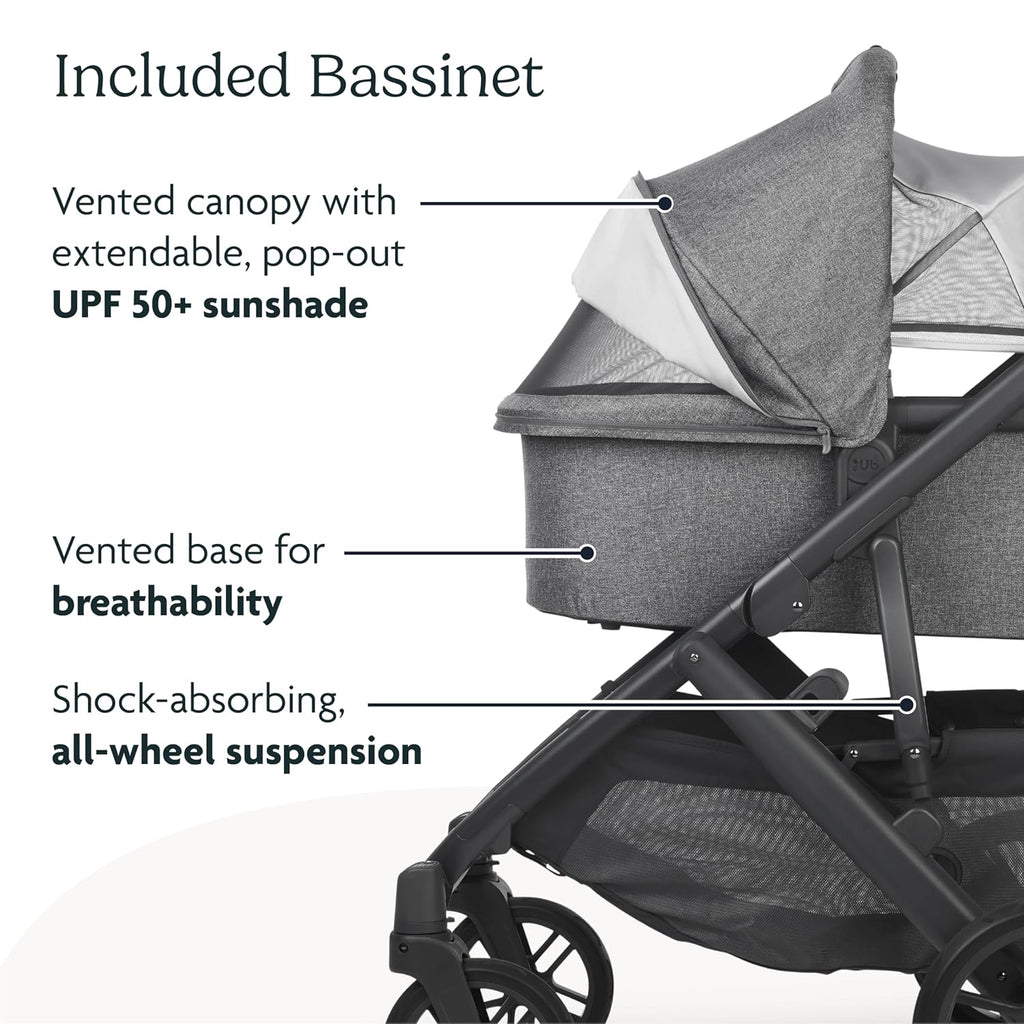 Included Bassinet

Vented canopy with extendable, pop-out **UPF 50+ sunshade**

Vented base for **breathability**

Shock-absorbing, **all-wheel suspension**